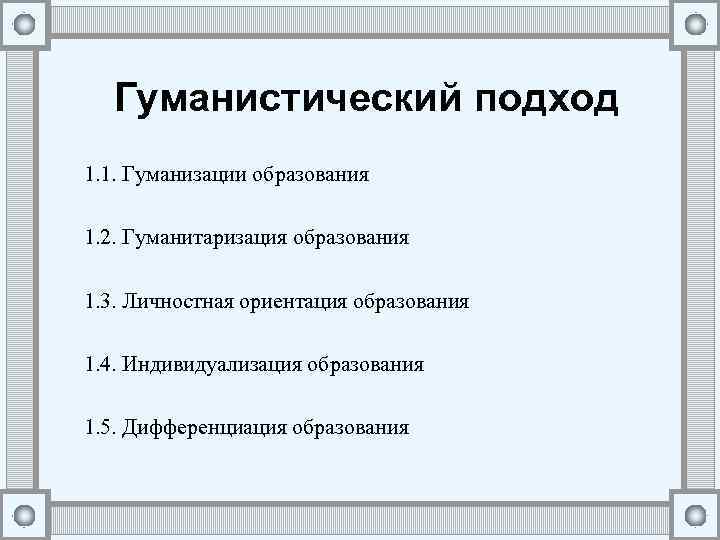 Гуманистический подход

1.1. Гуманизации образования

1.2. Гуманитаризация образования

1.3. Личностная ориентация образования

1.4. Индивидуализация образования

1.5. Дифференциация образования